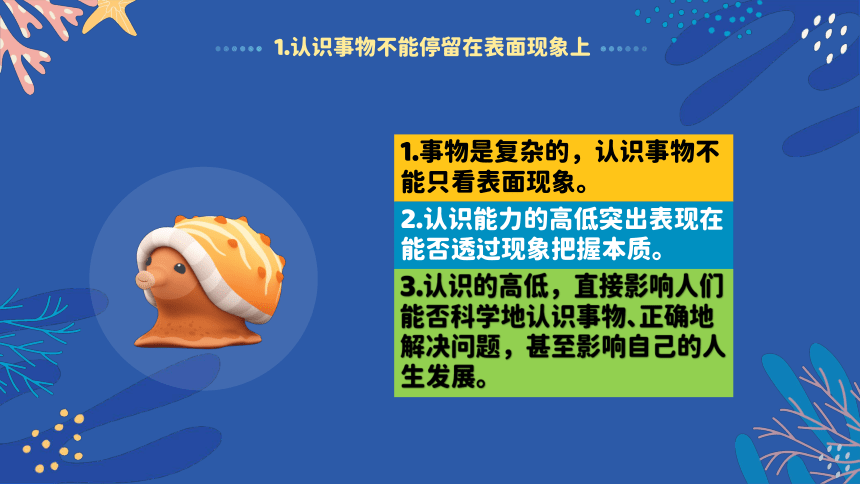 1.认识事物不能停留在表面现象上

1.事物是复杂的，认识事物不能只看表面现象。

2.认识能力的高低突出表现在能否透过现象把握本质。

3.认识的高低，直接影响人们能否科学地认识事物、正确地解决问题，甚至影响自己的人生发展。